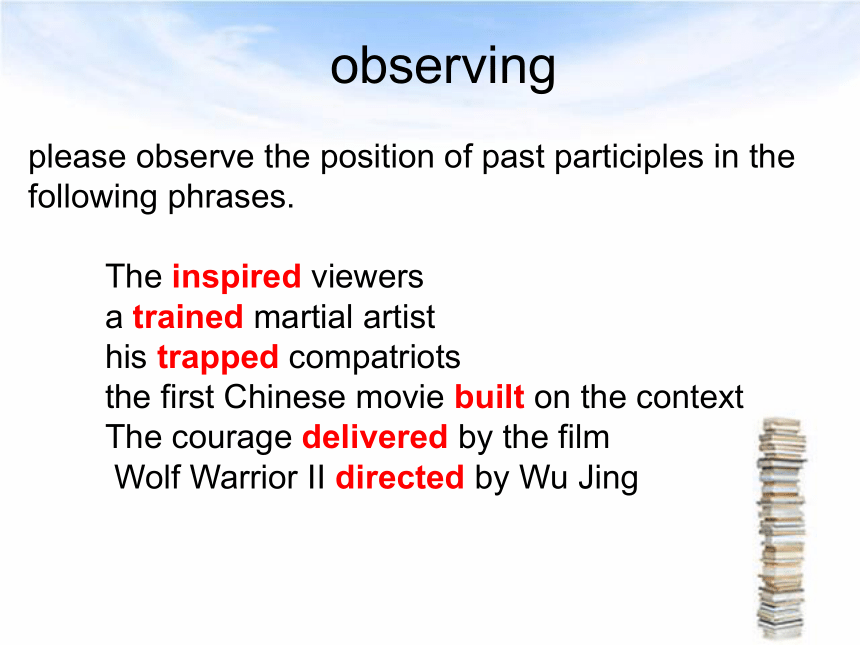 observing

please observe the position of past participles in the following phrases.

The inspired viewers
a trained martial artist
his trapped compatriots
the first Chinese movie built on the context
The courage delivered by the film
Wolf Warrior II directed by Wu Jing